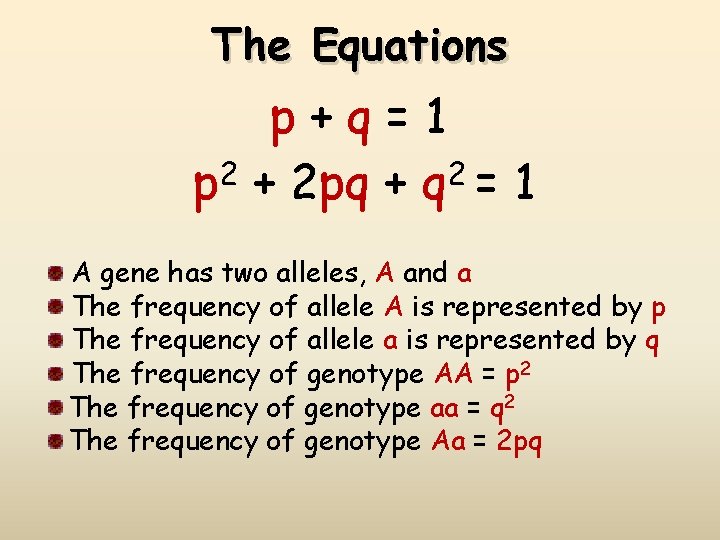 The Equations

$p + q = 1$

$p^2 + 2pq + q^2 = 1$

- A gene has two alleles, A and a
- The frequency of allele A is represented by p
- The frequency of allele a is represented by q
- The frequency of genotype AA = $p^2$
- The frequency of genotype aa = $q^2$
- The frequency of genotype Aa = 2pq